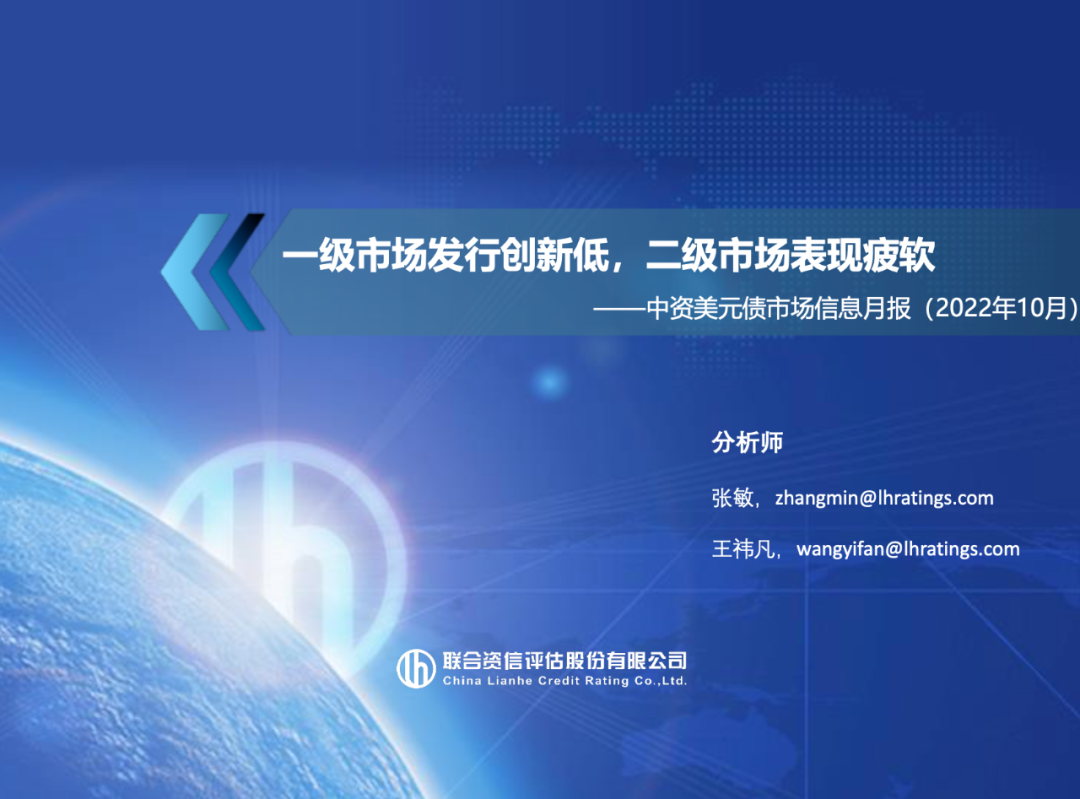 一级市场发行创新低，二级市场表现疲软

——中资美元债市场信息月报（2022年10月）

分析师

张敏，zhangmin@lhratings.com

王祎凡，wangyifan@lhratings.com

联合资信评估股份有限公司
China Lianhe Credit Rating Co.,Ltd.